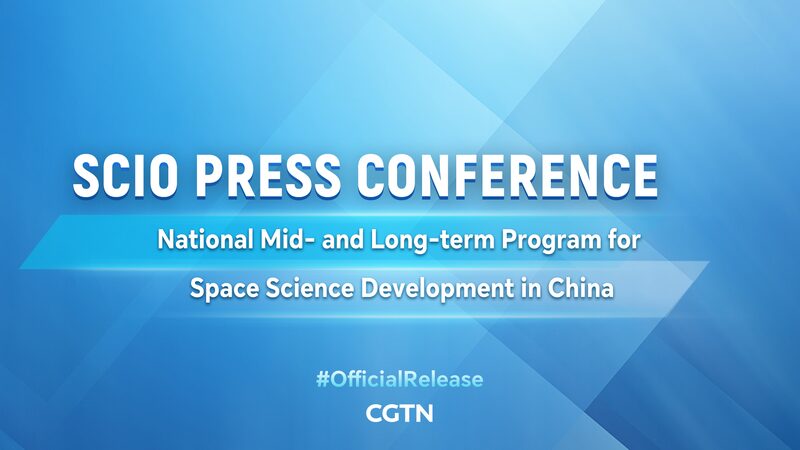 SCIO PRESS CONFERENCE

National Mid- and Long-term Program for Space Science Development in China

#OfficialRelease

CGTN